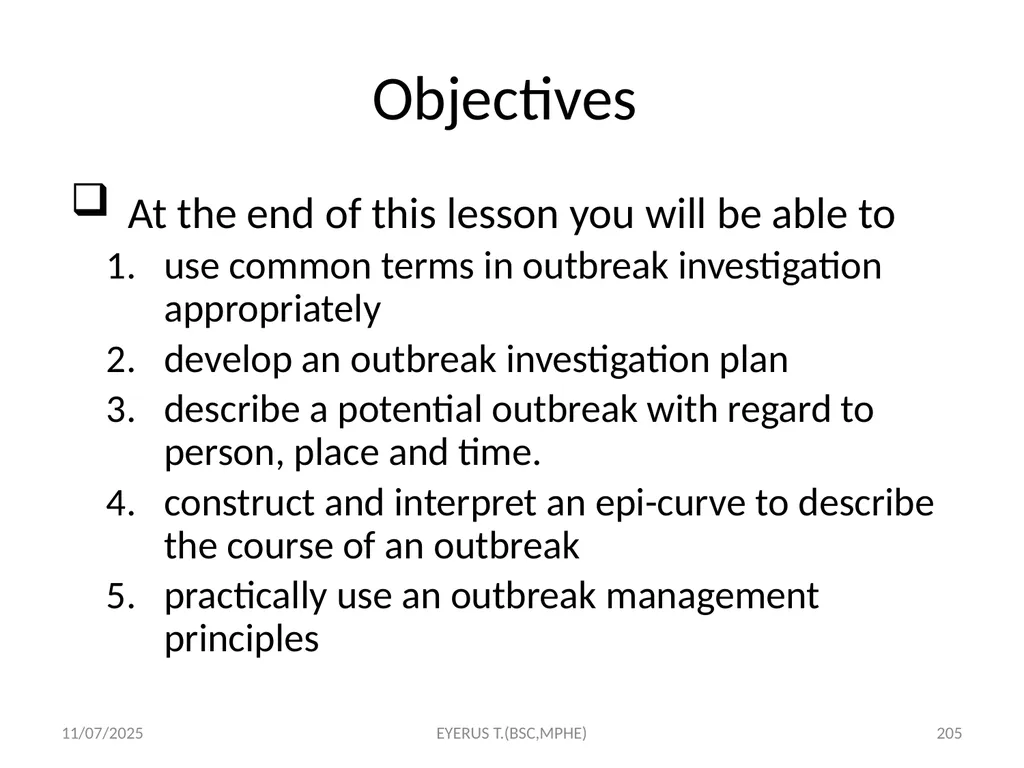 Objectives

❑ At the end of this lesson you will be able to

1. use common terms in outbreak investigation appropriately
2. develop an outbreak investigation plan
3. describe a potential outbreak with regard to person, place and time.
4. construct and interpret an epi-curve to describe the course of an outbreak
5. practically use an outbreak management principles

11/07/2025 EYERUS T.(BSC,MPHE) 205